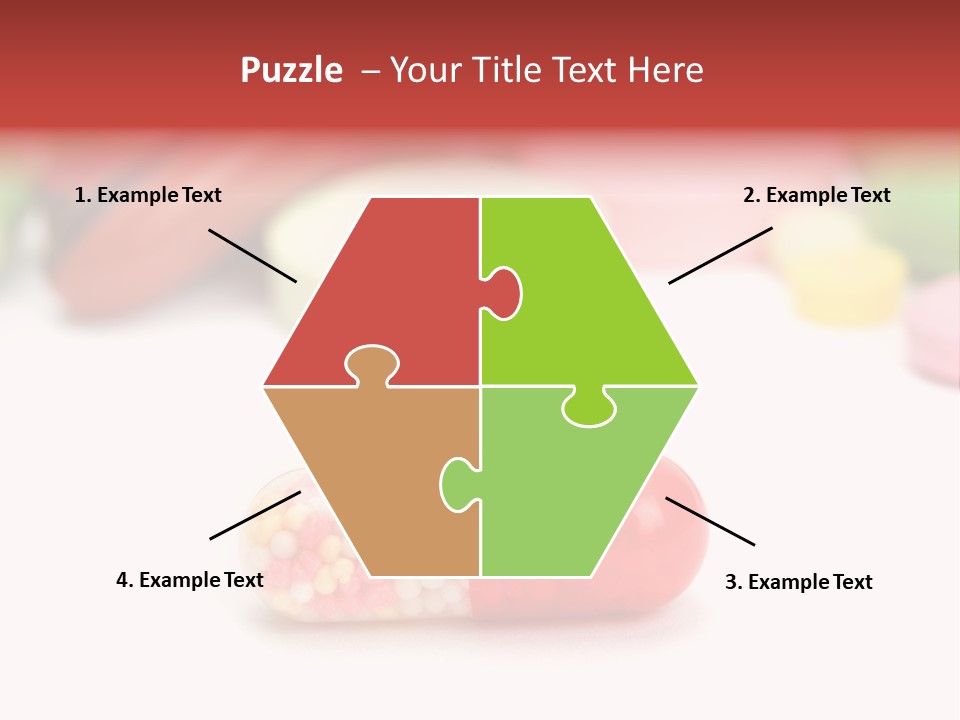 Puzzle – Your Title Text Here

1. Example Text

2. Example Text

4. Example Text

3. Example Text